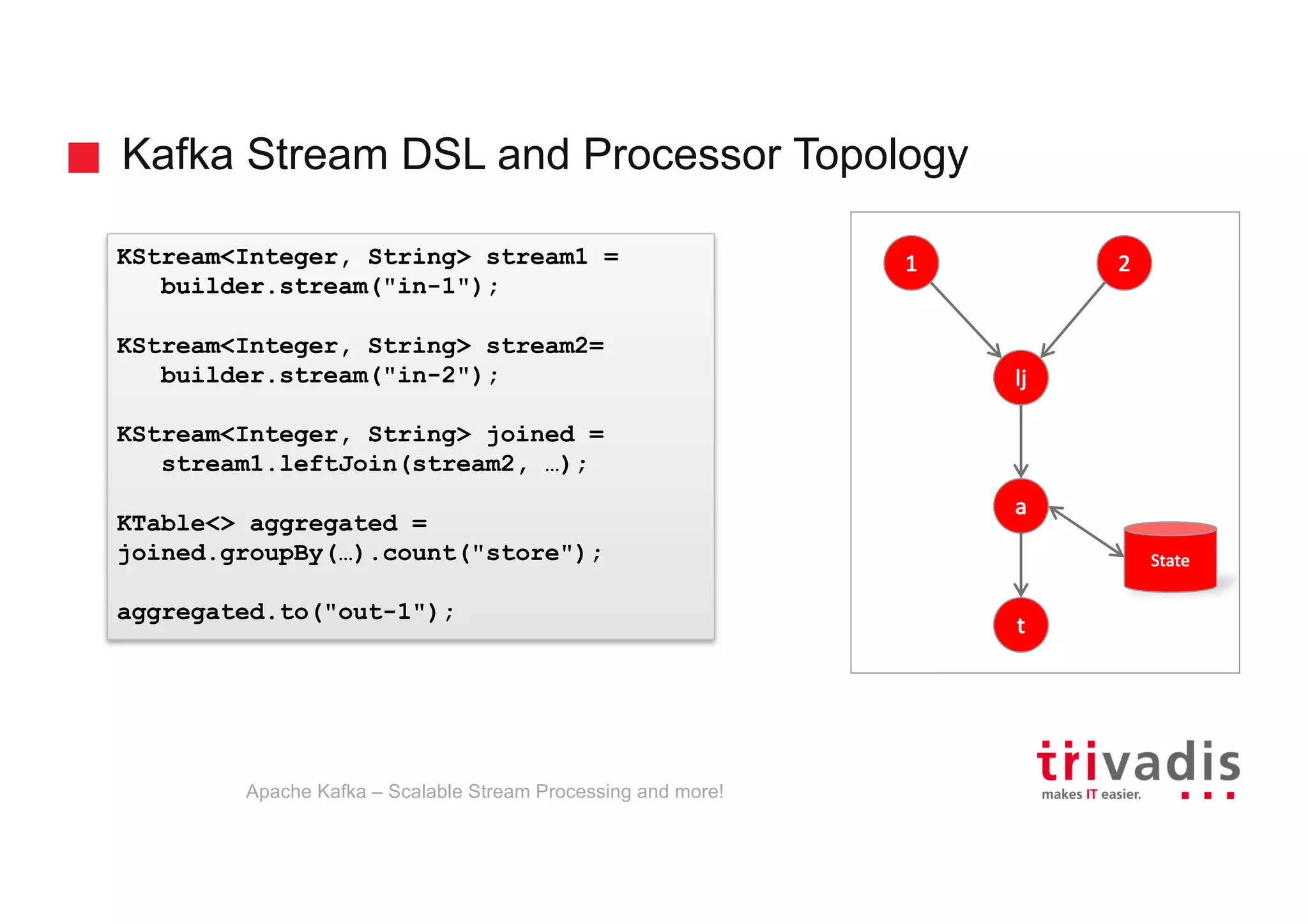 Kafka Stream DSL and Processor Topology

KStream<Integer, String> stream1 =
builder.stream("in-1");

KStream<Integer, String> stream2=
builder.stream("in-2");

KStream<Integer, String> joined =
stream1.leftJoin(stream2, …);

KTable<> aggregated =
joined.groupBy(…).count("store");

aggregated.to("out-1");

1

2

lj

a

State

t

Apache Kafka – Scalable Stream Processing and more!

trivadis
makes IT easier.